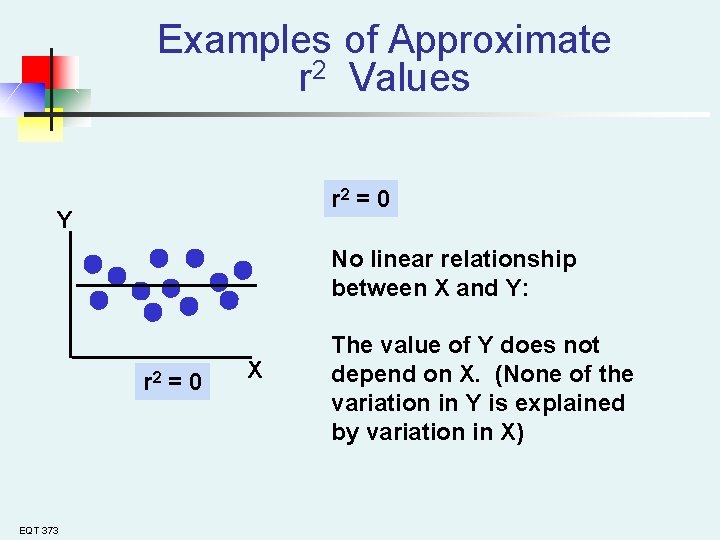 Examples of Approximate $r^2$ Values

Y

X

$r^2 = 0$

$r^2 = 0$

No linear relationship between X and Y:

The value of Y does not depend on X. (None of the variation in Y is explained by variation in X)

EQT 373